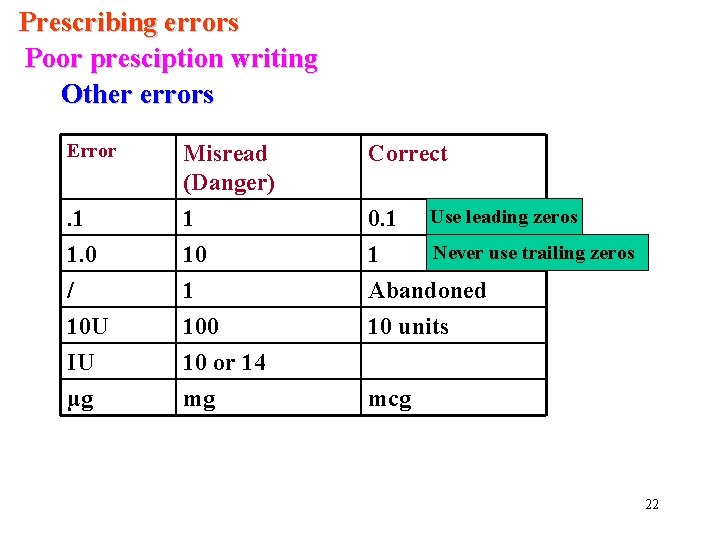 Prescribing errors
Poor presciption writing
Other errors

| Error | Misread (Danger) | Correct |
|---|---|---|
| .1 | 1 | 0.1 |
| 1.0 | 10 | 1 |
| / | 1 | Abandoned |
| 10U | 100 | 10 units |
| IU | 10 or 14 | |
| µg | mg | mcg |

Use leading zeros

Never use trailing zeros

22